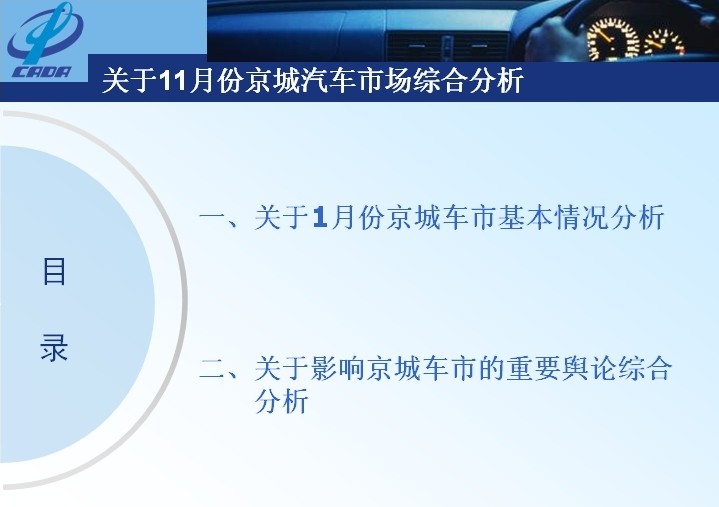 CADA

关于11月份京城汽车市场综合分析

目

录

一、关于1月份京城车市基本情况分析

二、关于影响京城车市的重要舆论综合分析